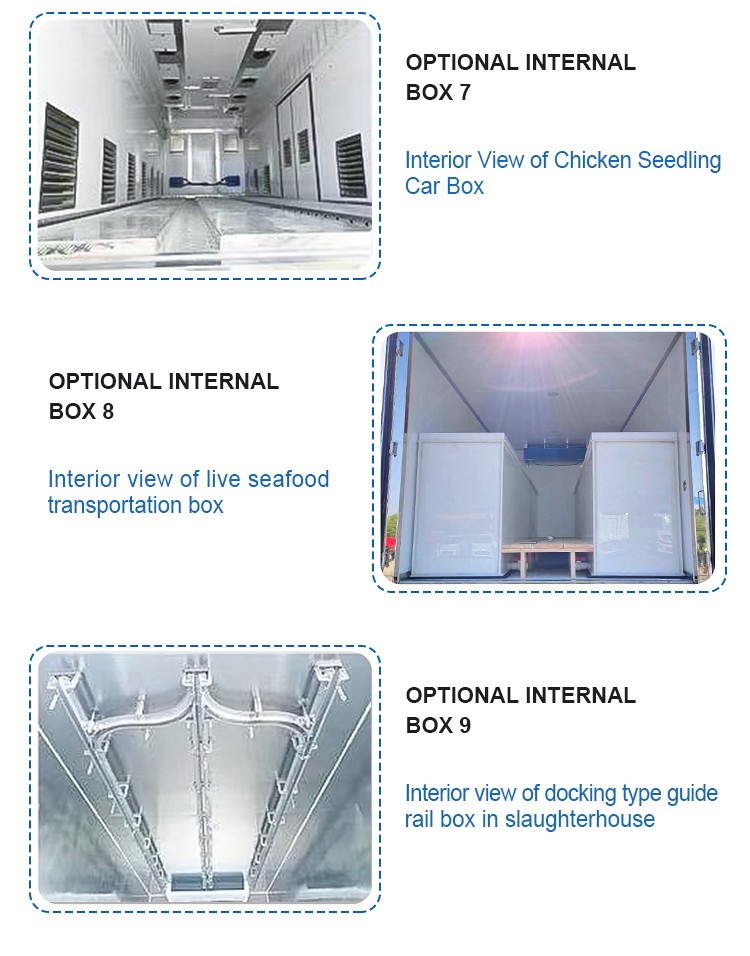 OPTIONAL INTERNAL BOX 7

Interior View of Chicken Seedling Car Box

OPTIONAL INTERNAL BOX 8

Interior view of live seafood transportation box

OPTIONAL INTERNAL BOX 9

Interior view of docking type guide rail box in slaughterhouse